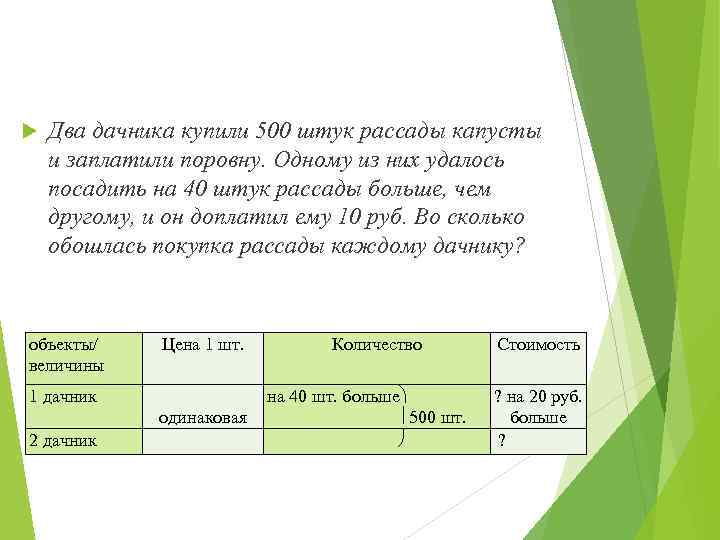 Два дачника купили 500 штук рассады капусты и заплатили поровну. Одному из них удалось посадить на 40 штук рассады больше, чем другому, и он доплатил ему 10 руб. Во сколько обошлась покупка рассады каждому дачнику?

| объекты/ величины | Цена 1 шт. | Количество | Стоимость |
|---|---|---|---|
| 1 дачник | одинаковая | на 40 шт. больше 500 шт. | ? на 20 руб. больше |
| 2 дачник | | | ? |